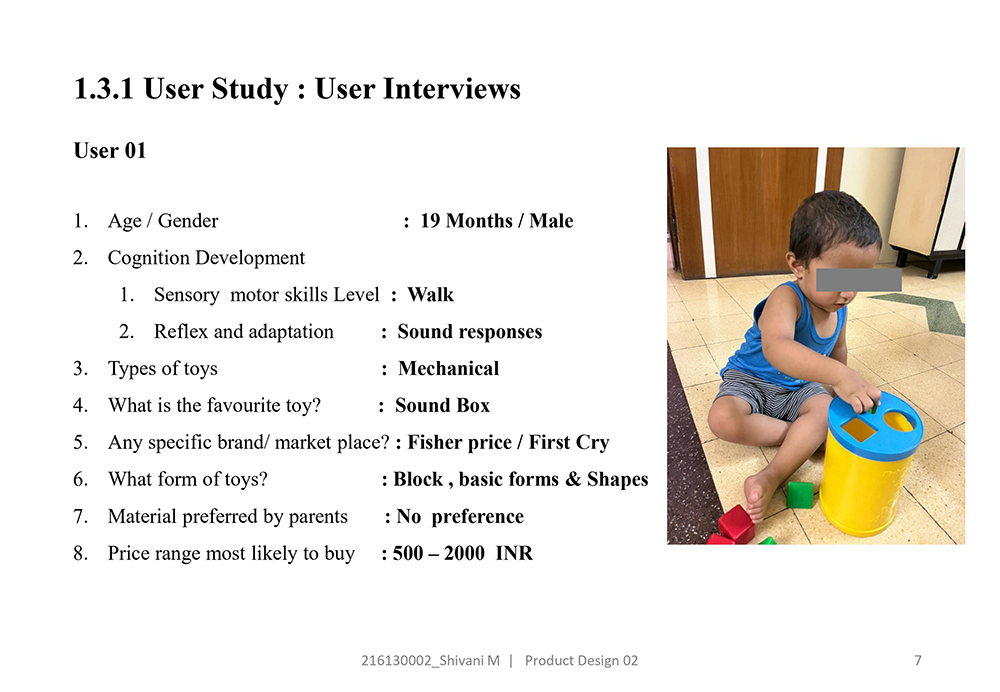 1.3.1 User Study : User Interviews

User 01

1. Age / Gender : 19 Months / Male
2. Cognition Development
   1. Sensory motor skills Level : Walk
   2. Reflex and adaptation : Sound responses
3. Types of toys : Mechanical
4. What is the favourite toy? : Sound Box
5. Any specific brand/ market place? : Fisher price / First Cry
6. What form of toys? : Block , basic forms & Shapes
7. Material preferred by parents : No preference
8. Price range most likely to buy : 500 – 2000 INR

216130002_Shivani M | Product Design 02 7